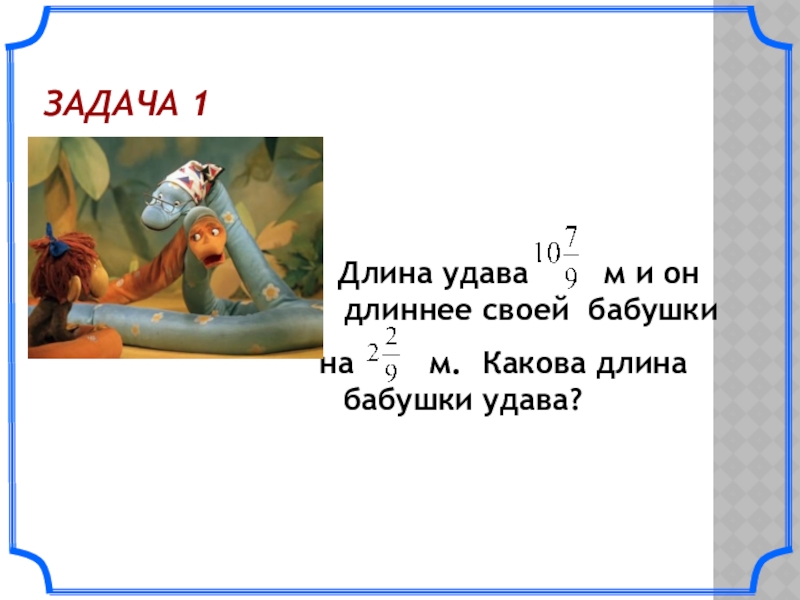 ЗАДАЧА 1

Длина удава $10\frac{7}{9}$ м и он длиннее своей бабушки на $2\frac{2}{9}$ м. Какова длина бабушки удава?